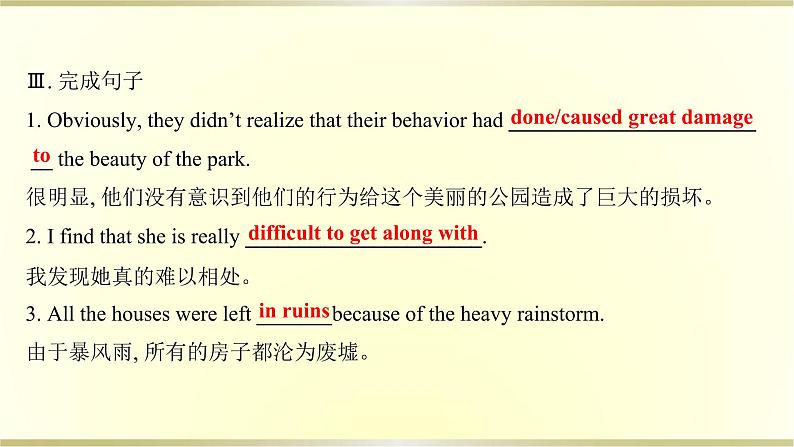 Ⅲ. 完成句子

1. Obviously, they didn't realize that their behavior had done/caused great damage to the beauty of the park.

很明显, 他们没有意识到他们的行为给这个美丽的公园造成了巨大的损坏。

2. I find that she is really difficult to get along with.

我发现她真的难以相处。

3. All the houses were left in ruins because of the heavy rainstorm.

由于暴风雨, 所有的房子都沦为废墟。